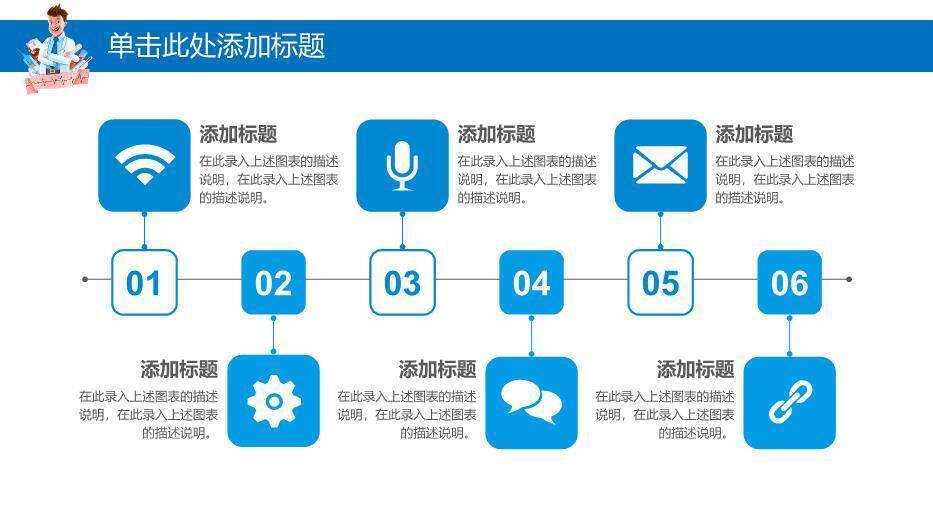 单击此处添加标题

添加标题
在此录入上述图表的描述说明，在此录入上述图表的描述说明。

添加标题
在此录入上述图表的描述说明，在此录入上述图表的描述说明。

添加标题
在此录入上述图表的描述说明，在此录入上述图表的描述说明。

01

02

03

04

05

06

添加标题
在此录入上述图表的描述说明，在此录入上述图表的描述说明。

添加标题
在此录入上述图表的描述说明，在此录入上述图表的描述说明。

添加标题
在此录入上述图表的描述说明，在此录入上述图表的描述说明。